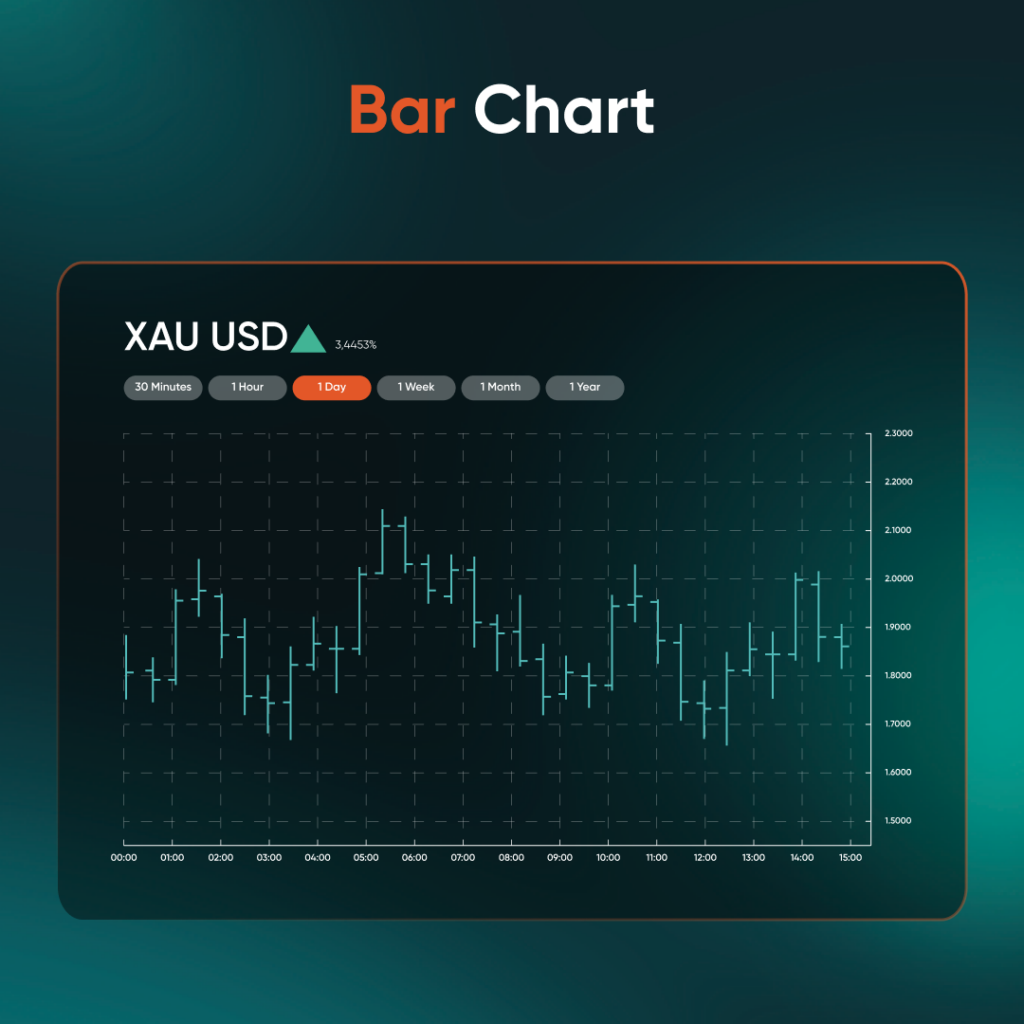 Bar Chart

XAU USD 3,4453%

30 Minutes 1 Hour 1 Day 1 Week 1 Month 1 Year

2.3000
2.2000
2.1000
2.0000
1.9000
1.8000
1.7000
1.6000
1.5000

00:00 01:00 02:00 03:00 04:00 05:00 06:00 07:00 08:00 09:00 10:00 11:00 12:00 13:00 14:00 15:00